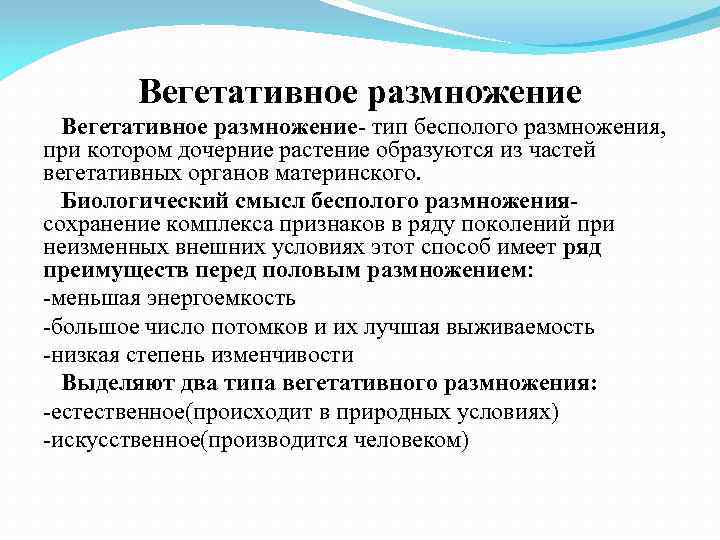 Вегетативное размножение

Вегетативное размножение- тип бесполого размножения, при котором дочерние растение образуются из частей вегетативных органов материнского.

Биологический смысл бесполого размножения- сохранение комплекса признаков в ряду поколений при неизменных внешних условиях этот способ имеет ряд преимуществ перед половым размножением:

-меньшая энергоемкость

-большое число потомков и их лучшая выживаемость

-низкая степень изменчивости

Выделяют два типа вегетативного размножения:

-естественное(происходит в природных условиях)

-искусственное(производится человеком)